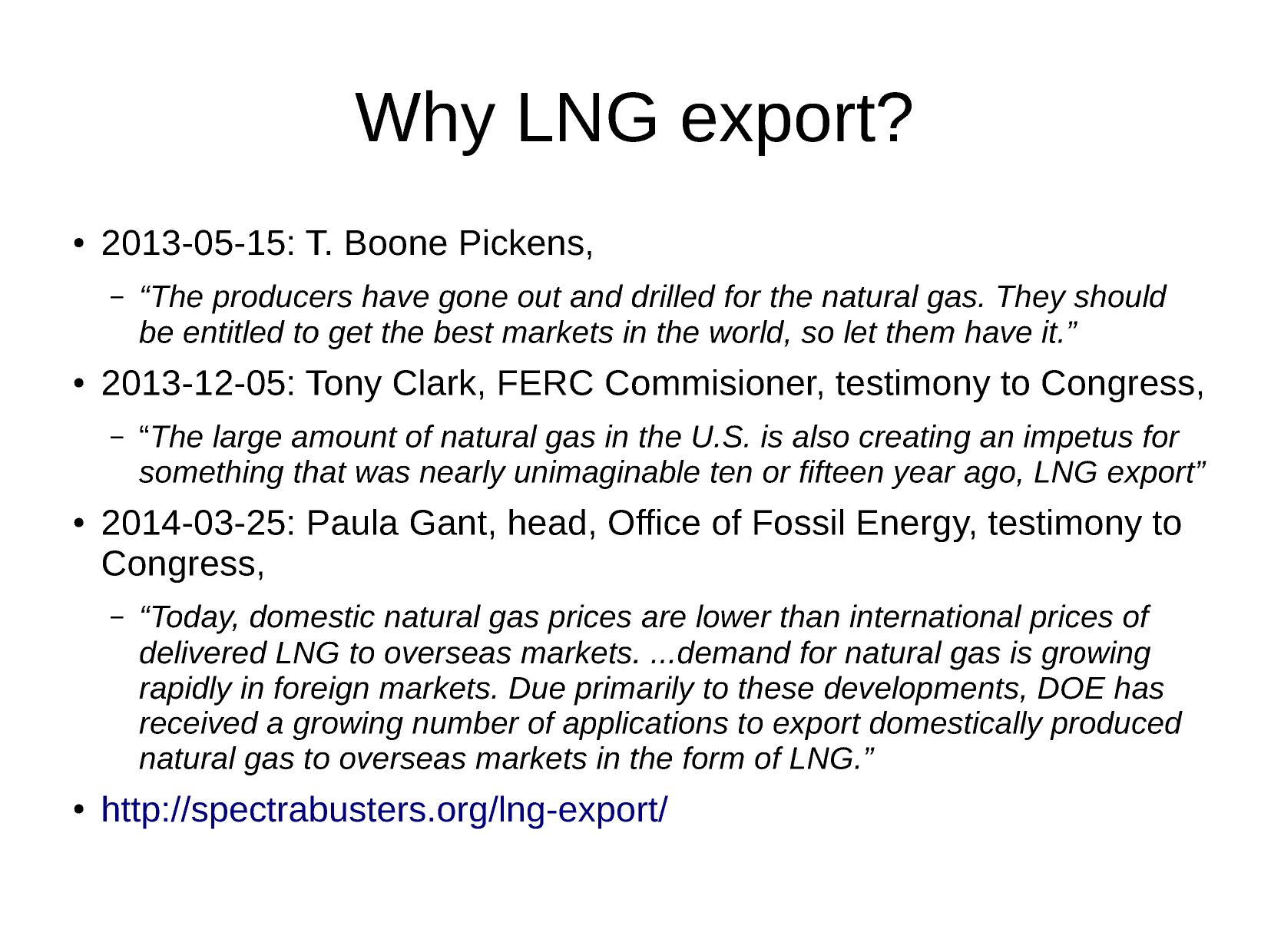 Why LNG export?

• 2013-05-15: T. Boone Pickens,

– “The producers have gone out and drilled for the natural gas. They should be entitled to get the best markets in the world, so let them have it.”

• 2013-12-05: Tony Clark, FERC Commisioner, testimony to Congress,

– “The large amount of natural gas in the U.S. is also creating an impetus for something that was nearly unimaginable ten or fifteen year ago, LNG export”

• 2014-03-25: Paula Gant, head, Office of Fossil Energy, testimony to Congress,

– “Today, domestic natural gas prices are lower than international prices of delivered LNG to overseas markets. ...demand for natural gas is growing rapidly in foreign markets. Due primarily to these developments, DOE has received a growing number of applications to export domestically produced natural gas to overseas markets in the form of LNG.”

• http://spectrabusters.org/lng-export/